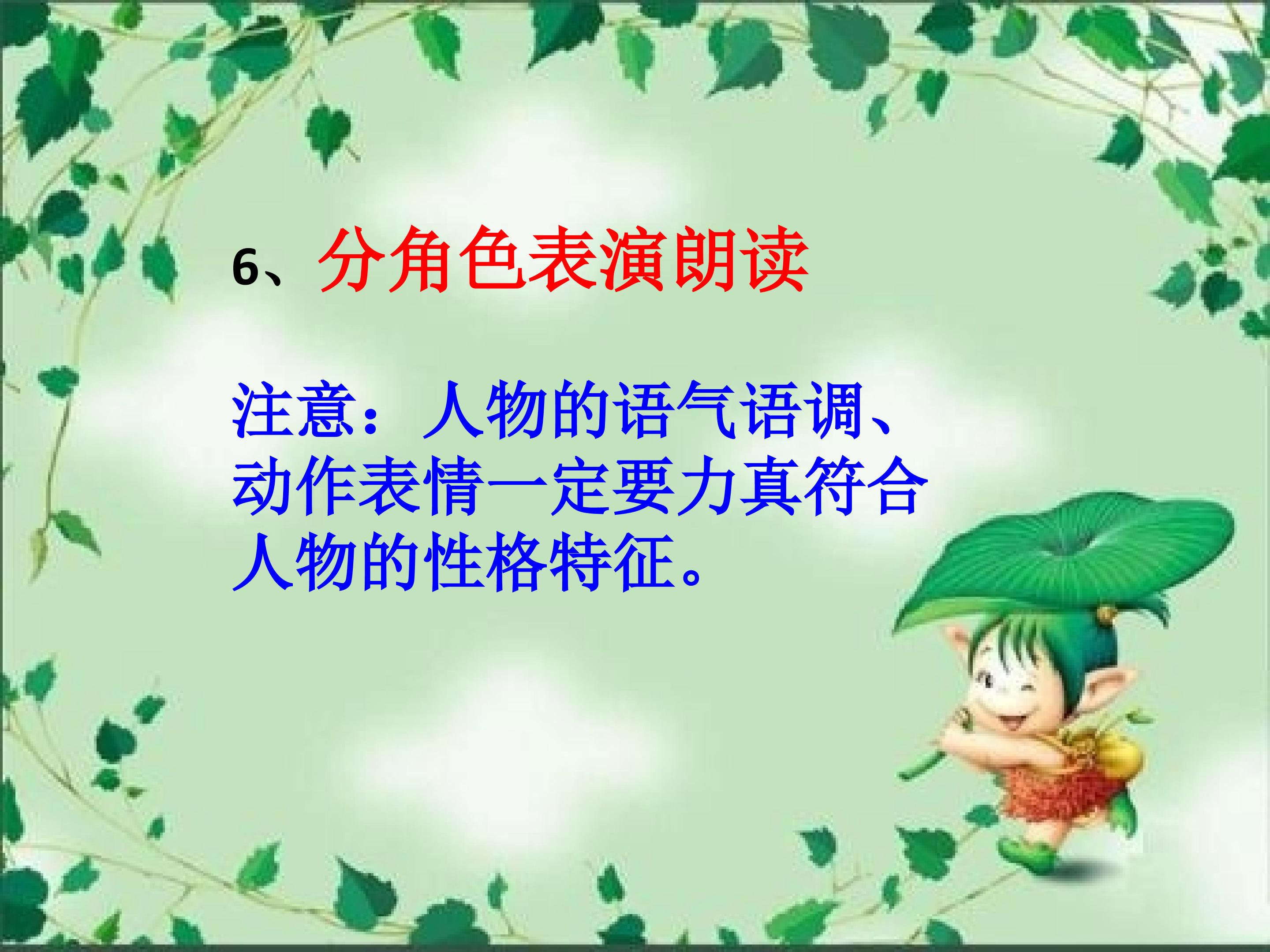 6、分角色表演朗读

注意：人物的语气语调、动作表情一定要力真符合人物的性格特征。